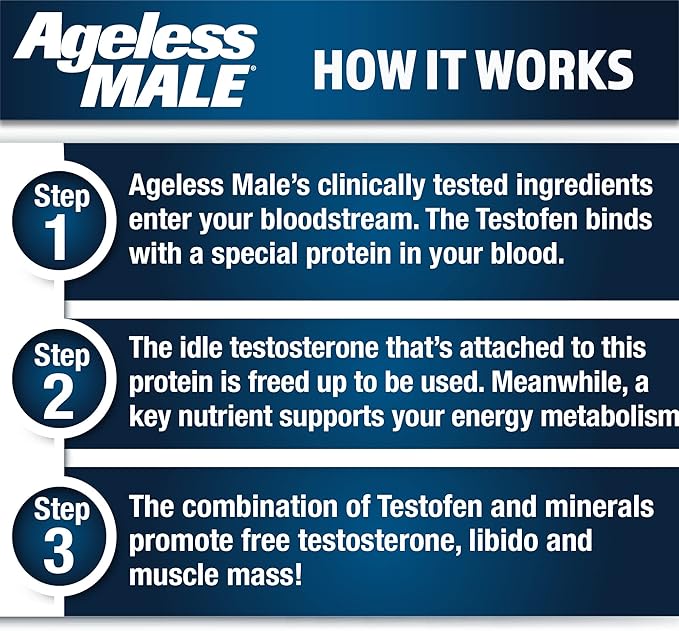 Ageless MALE®

HOW IT WORKS

Step 1

Ageless Male's clinically tested ingredients enter your bloodstream. The Testofen binds with a special protein in your blood.

Step 2

The idle testosterone that's attached to this protein is freed up to be used. Meanwhile, a key nutrient supports your energy metabolism

Step 3

The combination of Testofen and minerals promote free testosterone, libido and muscle mass!